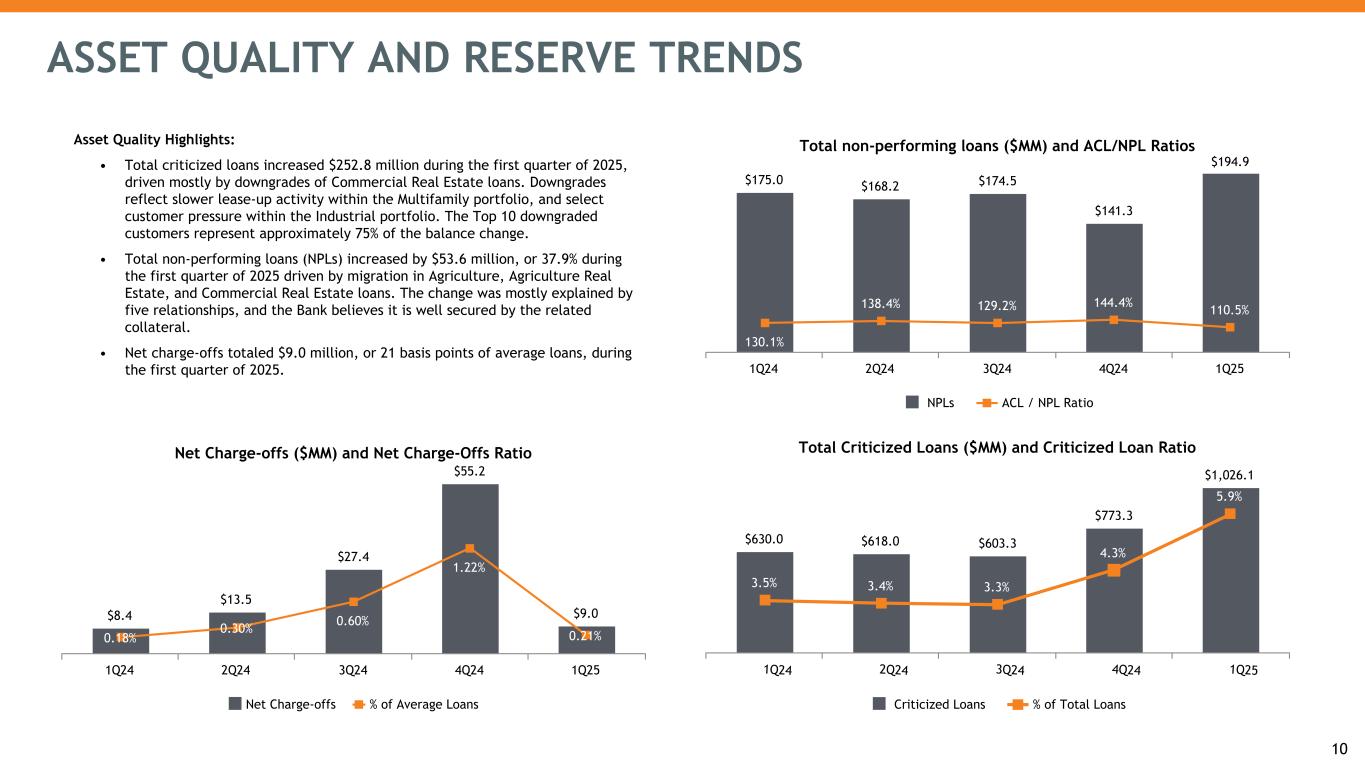 ASSET QUALITY AND RESERVE TRENDS

Asset Quality Highlights:

• Total criticized loans increased $252.8 million during the first quarter of 2025, driven mostly by downgrades of Commercial Real Estate loans. Downgrades reflect slower lease-up activity within the Multifamily portfolio, and select customer pressure within the Industrial portfolio. The Top 10 downgraded customers represent approximately 75% of the balance change.

• Total non-performing loans (NPLs) increased by $53.6 million, or 37.9% during the first quarter of 2025 driven by migration in Agriculture, Agriculture Real Estate, and Commercial Real Estate loans. The change was mostly explained by five relationships, and the Bank believes it is well secured by the related collateral.

• Net charge-offs totaled $9.0 million, or 21 basis points of average loans, during the first quarter of 2025.

Total non-performing loans ($MM) and ACL/NPL Ratios

$175.0
$168.2
$174.5
$141.3
$194.9
130.1%
138.4%
129.2%
144.4%
110.5%
1Q24 2Q24 3Q24 4Q24 1Q25
NPLs ACL / NPL Ratio

Net Charge-offs ($MM) and Net Charge-Offs Ratio

$8.4
$13.5
$27.4
$55.2
$9.0
0.18%
0.30%
0.60%
1.22%
0.21%
1Q24 2Q24 3Q24 4Q24 1Q25
Net Charge-offs % of Average Loans

Total Criticized Loans ($MM) and Criticized Loan Ratio

$630.0
$618.0
$603.3
$773.3
$1,026.1
3.5%
3.4%
3.3%
4.3%
5.9%
1Q24 2Q24 3Q24 4Q24 1Q25
Criticized Loans % of Total Loans

10